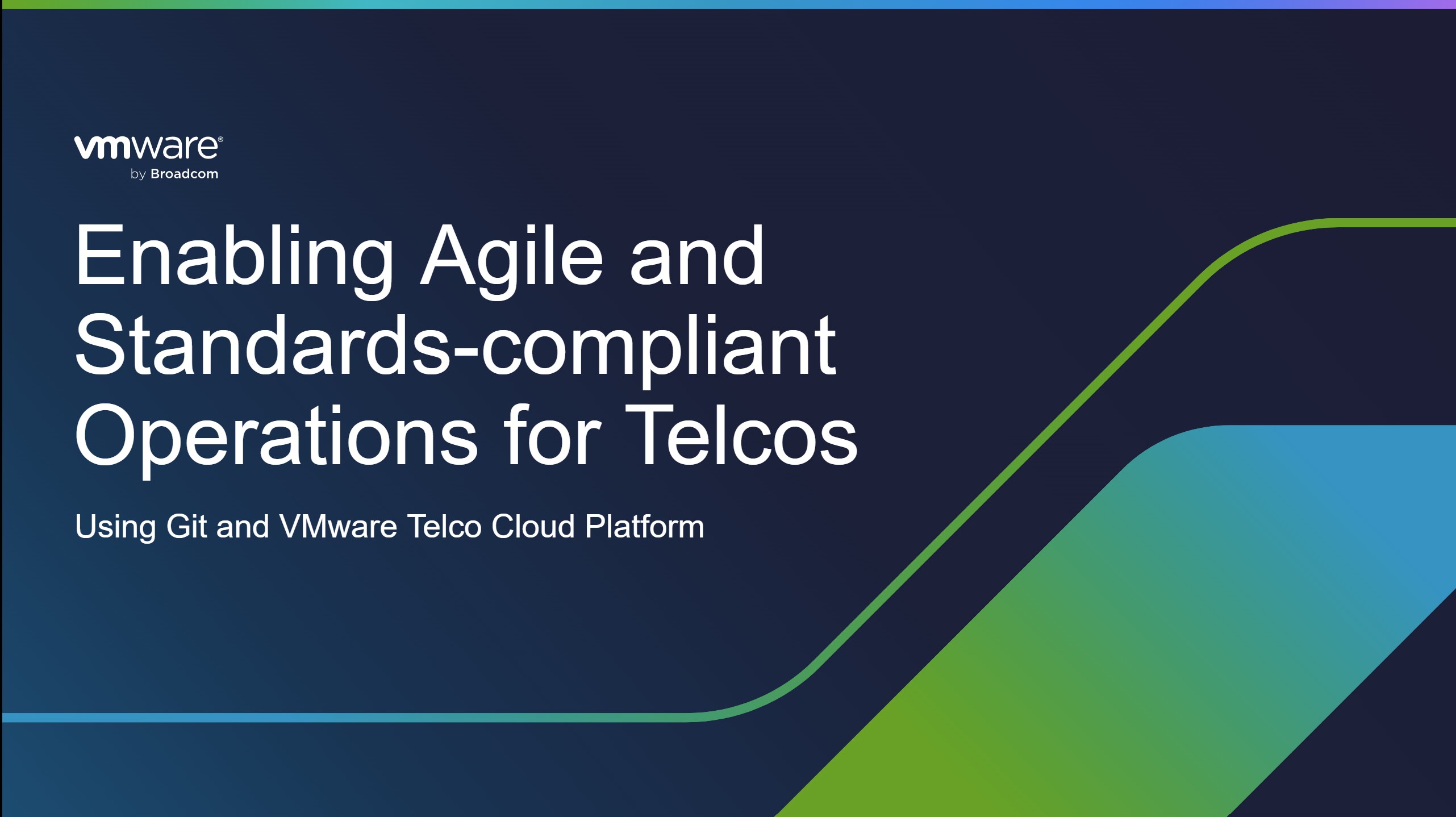 vmware®
by Broadcom

Enabling Agile and Standards-compliant Operations for Telcos

Using Git and VMware Telco Cloud Platform